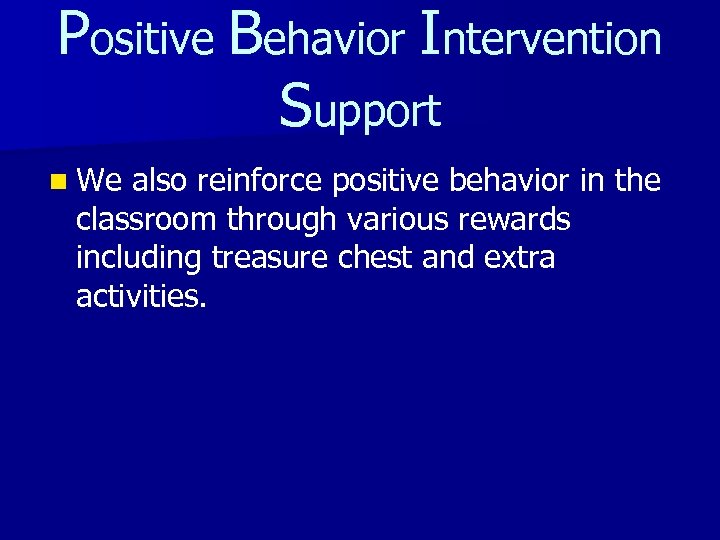 Positive Behavior Intervention Support

We also reinforce positive behavior in the classroom through various rewards including treasure chest and extra activities.